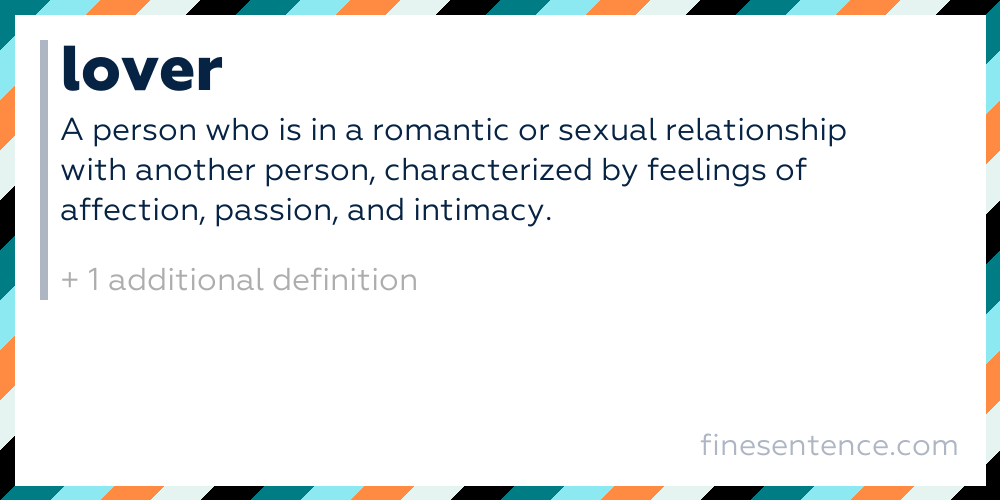 lover

A person who is in a romantic or sexual relationship with another person, characterized by feelings of affection, passion, and intimacy.

+ 1 additional definition

finesentence.com